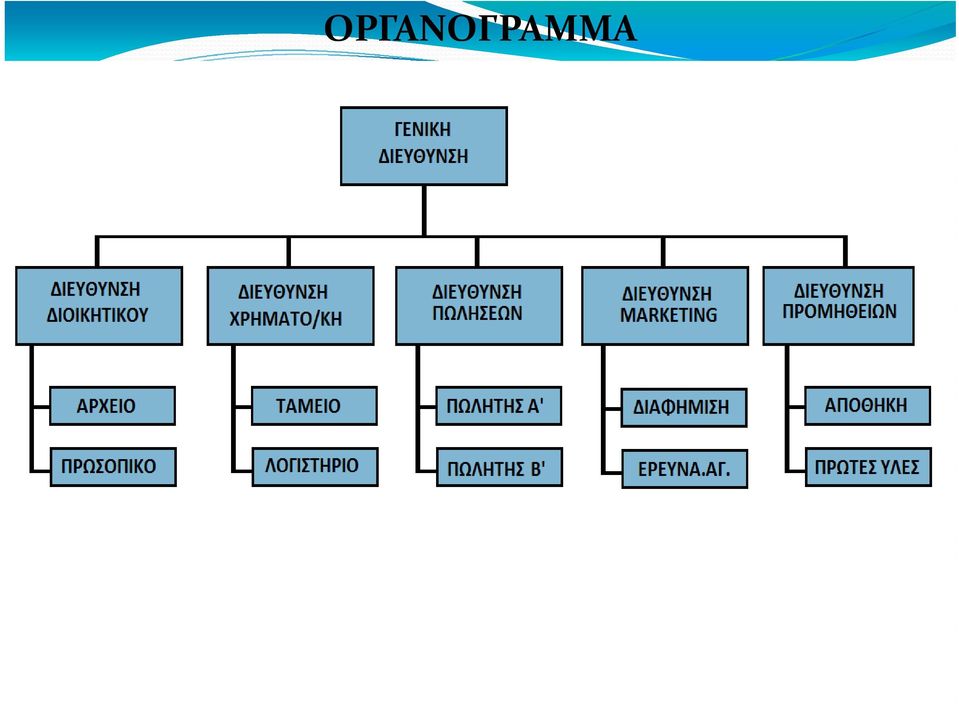 ΟΡΓΑΝΟΓΡΑΜΜΑ

ΓΕΝΙΚΗ ΔΙΕΥΘΥΝΣΗ

ΔΙΕΥΘΥΝΣΗ ΔΙΟΙΚΗΤΙΚΟΥ

ΑΡΧΕΙΟ

ΠΡΩΣΟΠΙΚΟ

ΔΙΕΥΘΥΝΣΗ ΧΡΗΜΑΤΟ/ΚΗ

ΤΑΜΕΙΟ

ΛΟΓΙΣΤΗΡΙΟ

ΔΙΕΥΘΥΝΣΗ ΠΩΛΗΣΕΩΝ

ΠΩΛΗΤΗΣ Α'

ΠΩΛΗΤΗΣ Β'

ΔΙΕΥΘΥΝΣΗ MARKETING

ΔΙΑΦΗΜΙΣΗ

ΕΡΕΥΝΑ.ΑΓ.

ΔΙΕΥΘΥΝΣΗ ΠΡΟΜΗΘΕΙΩΝ

ΑΠΟΘΗΚΗ

ΠΡΩΤΕΣ ΥΛΕΣ